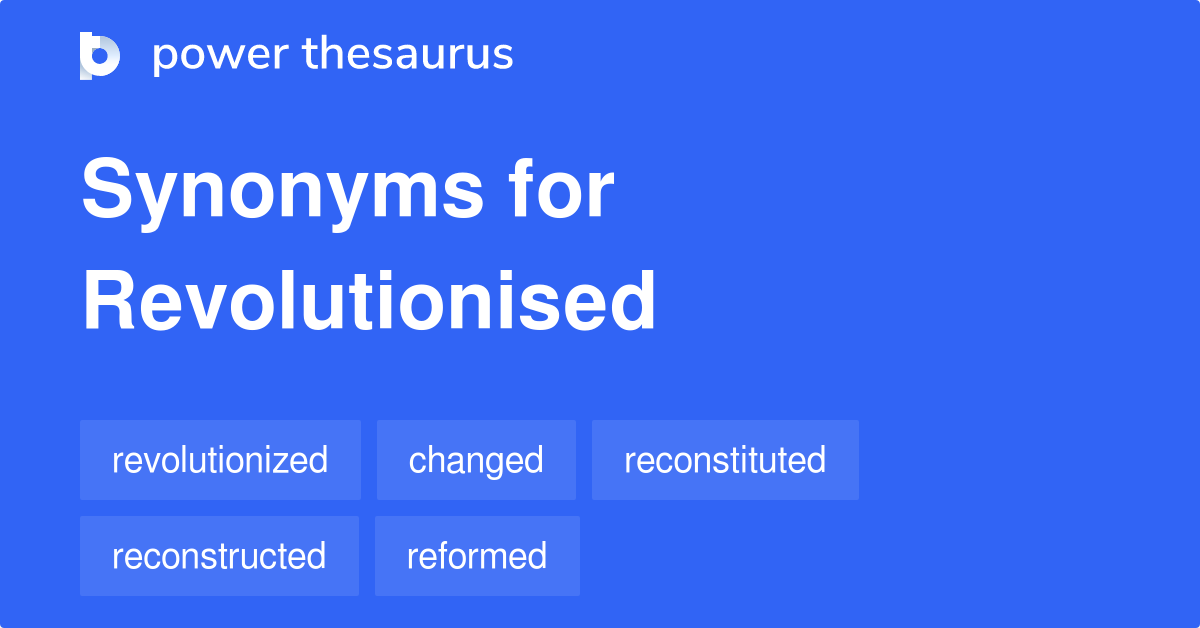 power thesaurus

Synonyms for Revolutionised

revolutionized
changed
reconstituted
reconstructed
reformed